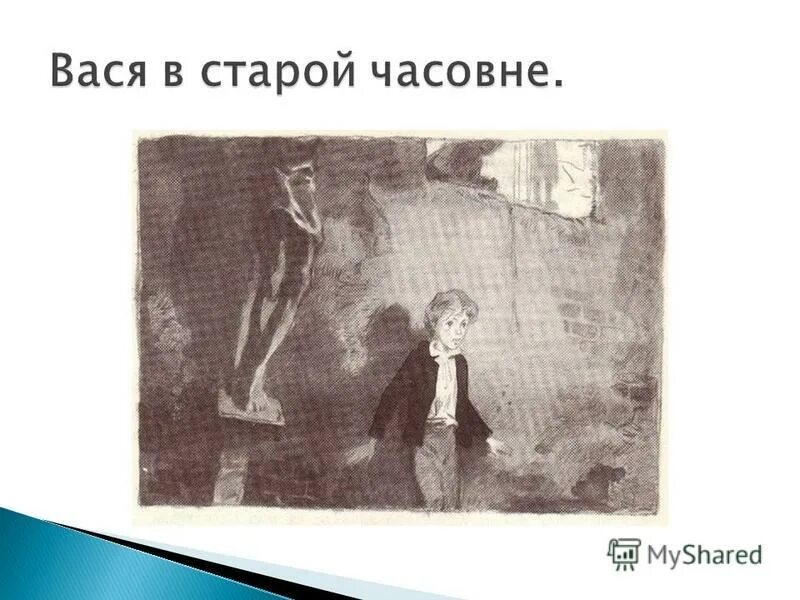 Вася в старой часовне.

MyShared